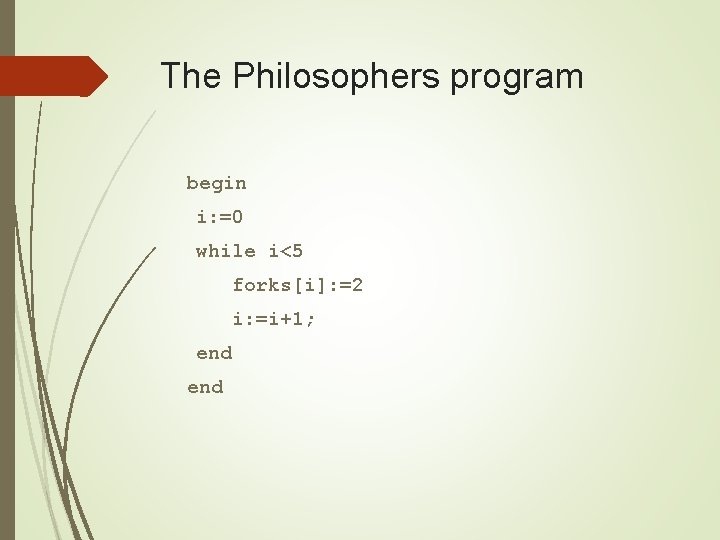 The Philosophers program

begin
 i:=0
 while i<5
    forks[i]:=2
    i:=i+1;
 end
end